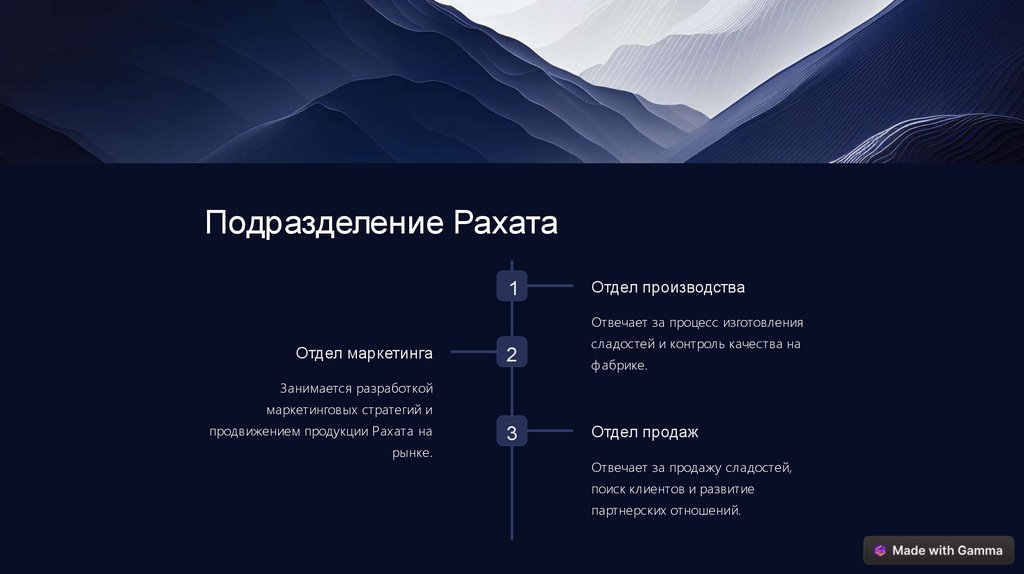 Подразделение Рахата

1

Отдел производства

Отвечает за процесс изготовления сладостей и контроль качества на фабрике.

2

Отдел маркетинга

Занимается разработкой маркетинговых стратегий и продвижением продукции Рахата на рынке.

3

Отдел продаж

Отвечает за продажу сладостей, поиск клиентов и развитие партнерских отношений.

Made with Gamma